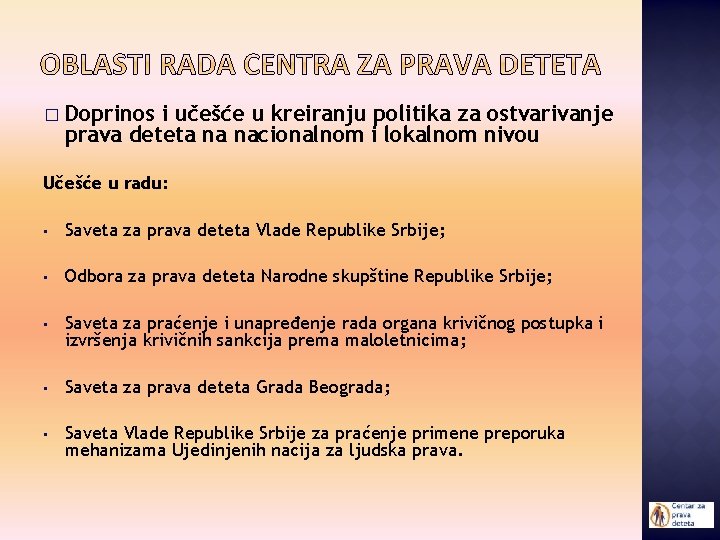 OBLASTI RADA CENTRA ZA PRAVA DETETA

□ Doprinos i učešće u kreiranju politika za ostvarivanje prava deteta na nacionalnom i lokalnom nivou

Učešće u radu:

▪ Saveta za prava deteta Vlade Republike Srbije;

▪ Odbora za prava deteta Narodne skupštine Republike Srbije;

▪ Saveta za praćenje i unapređenje rada organa krivičnog postupka i izvršenja krivičnih sankcija prema maloletnicima;

▪ Saveta za prava deteta Grada Beograda;

▪ Saveta Vlade Republike Srbije za praćenje primene preporuka mehanizama Ujedinjenih nacija za ljudska prava.

Centar za prava deteta